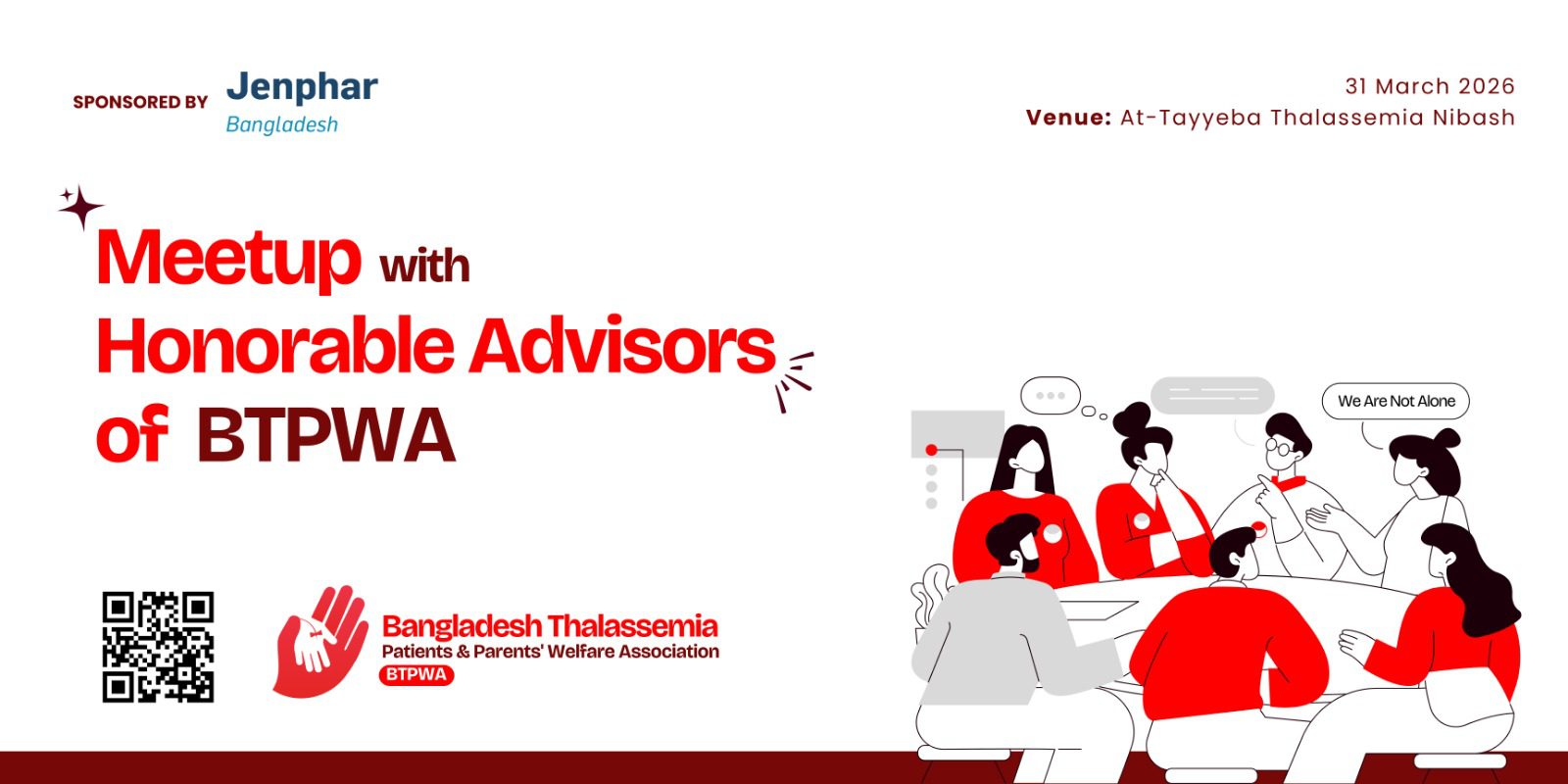 SPONSORED BY Jenphar Bangladesh

31 March 2026
Venue: At-Tayyeba Thalassemia Nibash

Meetup with Honorable Advisors of BTPWA

We Are Not Alone

Bangladesh Thalassemia
Patients & Parents' Welfare Association
BTPWA